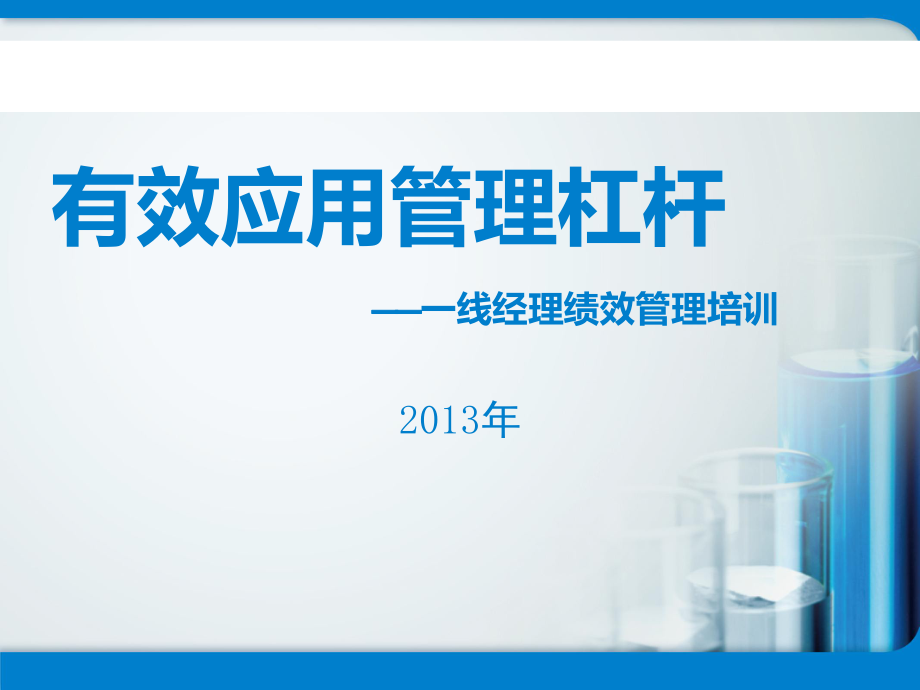 有效应用管理杠杆

——一线经理绩效管理培训

2013年